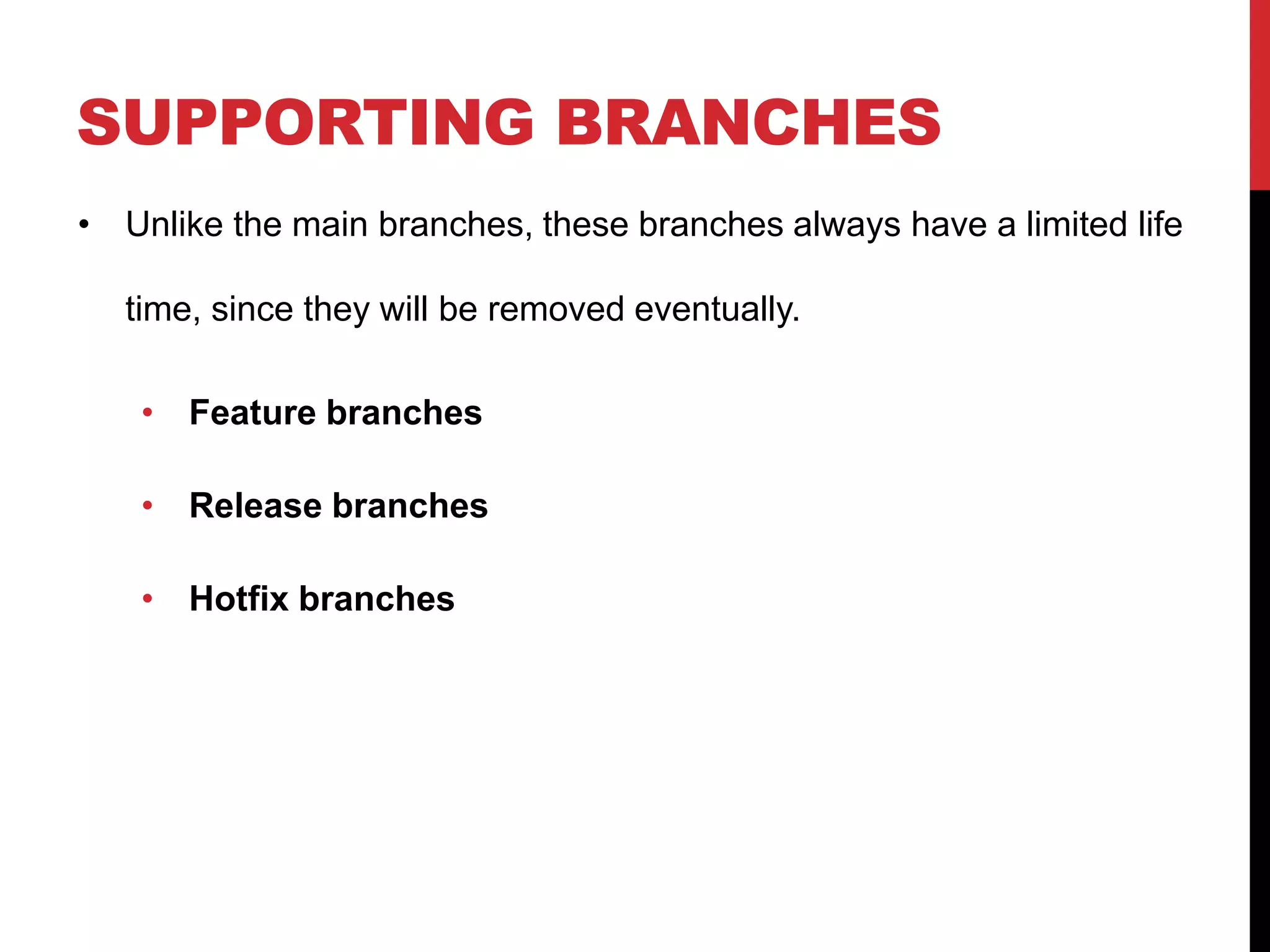 SUPPORTING BRANCHES

• Unlike the main branches, these branches always have a limited life time, since they will be removed eventually.

• Feature branches
• Release branches
• Hotfix branches